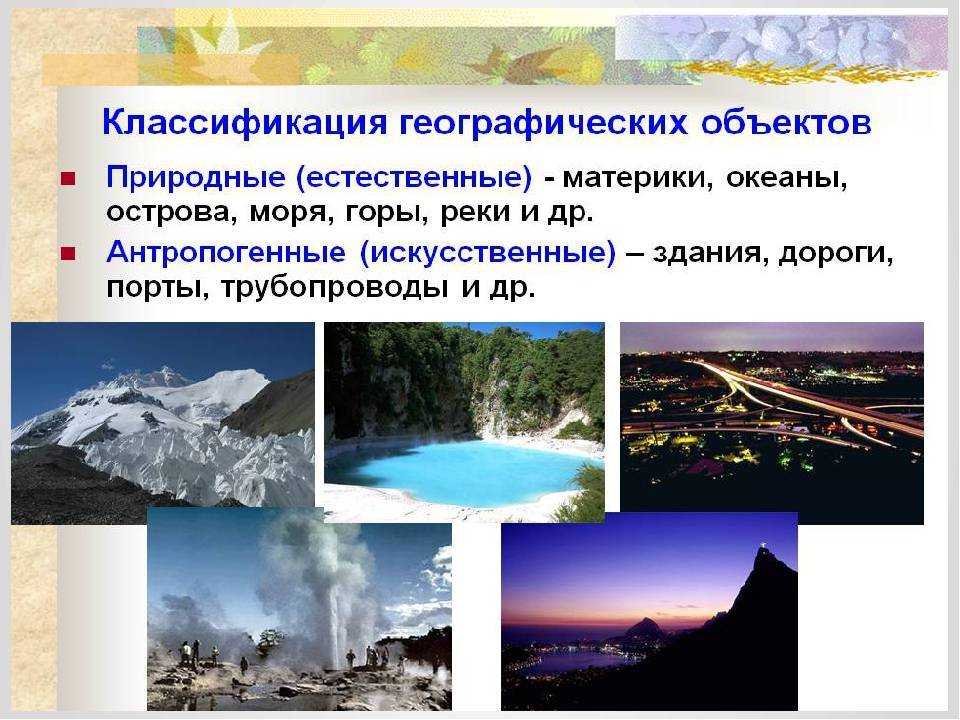 Классификация географических объектов

Природные (естественные) - материки, океаны, острова, моря, горы, реки и др.

Антропогенные (искусственные) – здания, дороги, порты, трубопроводы и др.